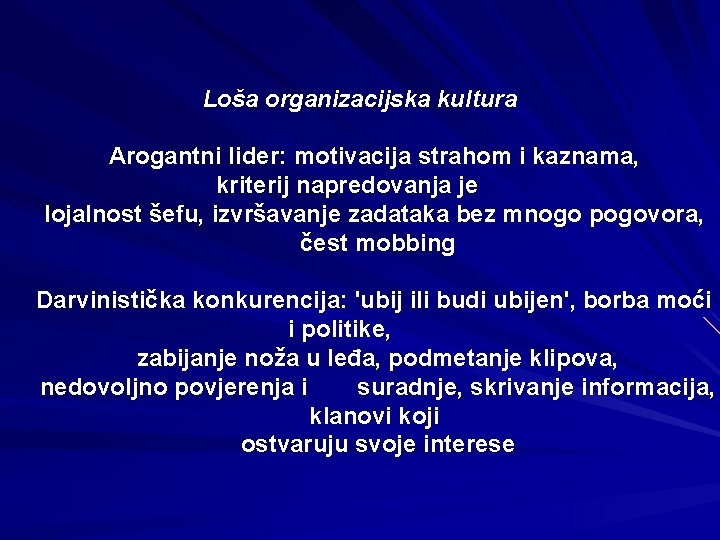 Loša organizacijska kultura

Arogantni lider: motivacija strahom i kaznama, kriterij napredovanja je lojalnost šefu, izvršavanje zadataka bez mnogo pogovora, čest mobbing

Darvinistička konkurencija: 'ubij ili budi ubijen', borba moći i politike, zabijanje noža u leđa, podmetanje klipova, nedovoljno povjerenja i suradnje, skrivanje informacija, klanovi koji ostvaruju svoje interese